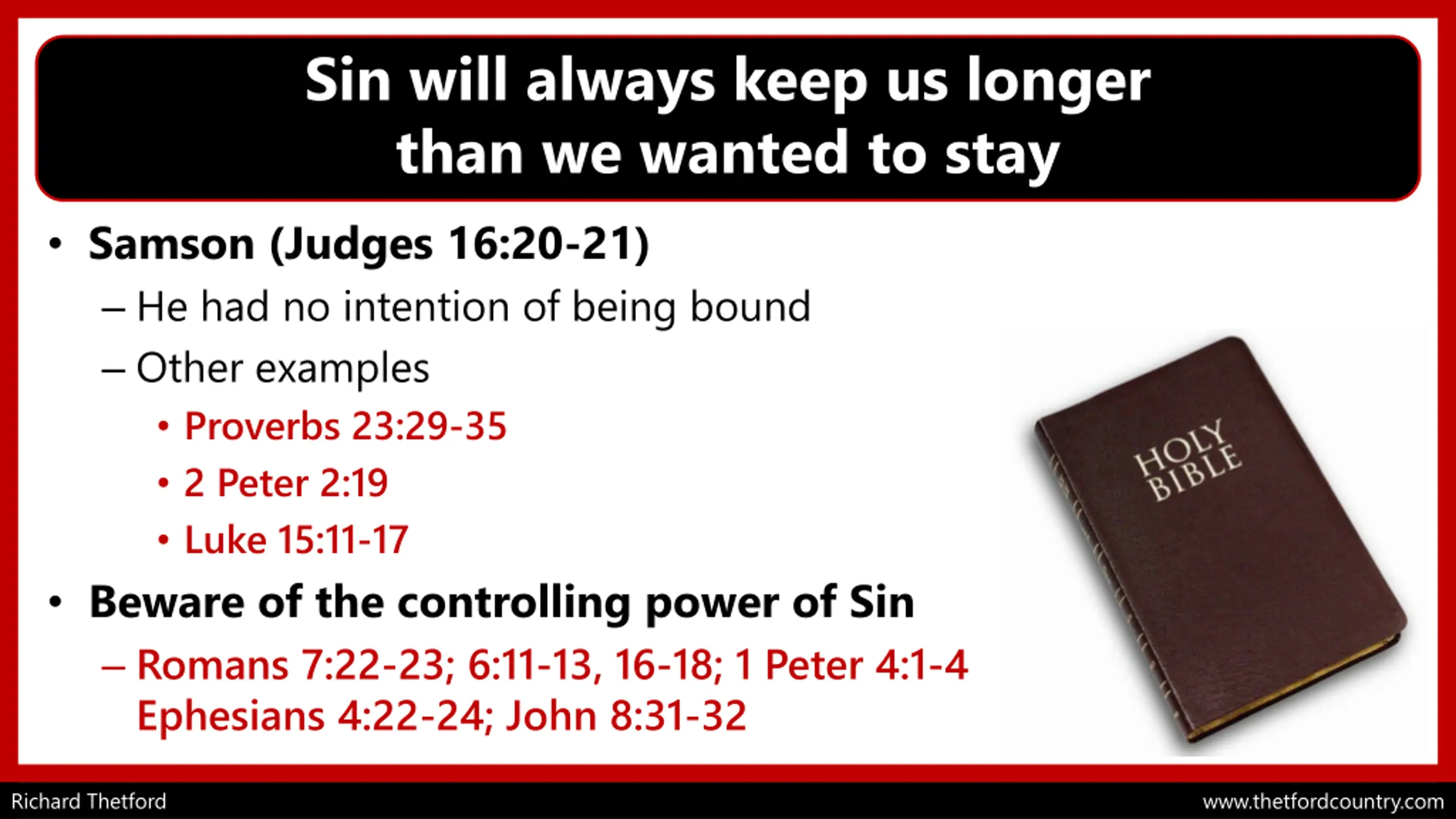 Sin will always keep us longer than we wanted to stay

• Samson (Judges 16:20-21)
– He had no intention of being bound
– Other examples
• Proverbs 23:29-35
• 2 Peter 2:19
• Luke 15:11-17
• Beware of the controlling power of Sin
– Romans 7:22-23; 6:11-13, 16-18; 1 Peter 4:1-4 Ephesians 4:22-24; John 8:31-32

HOLY BIBLE

Richard Thetford

www.thetfordcountry.com